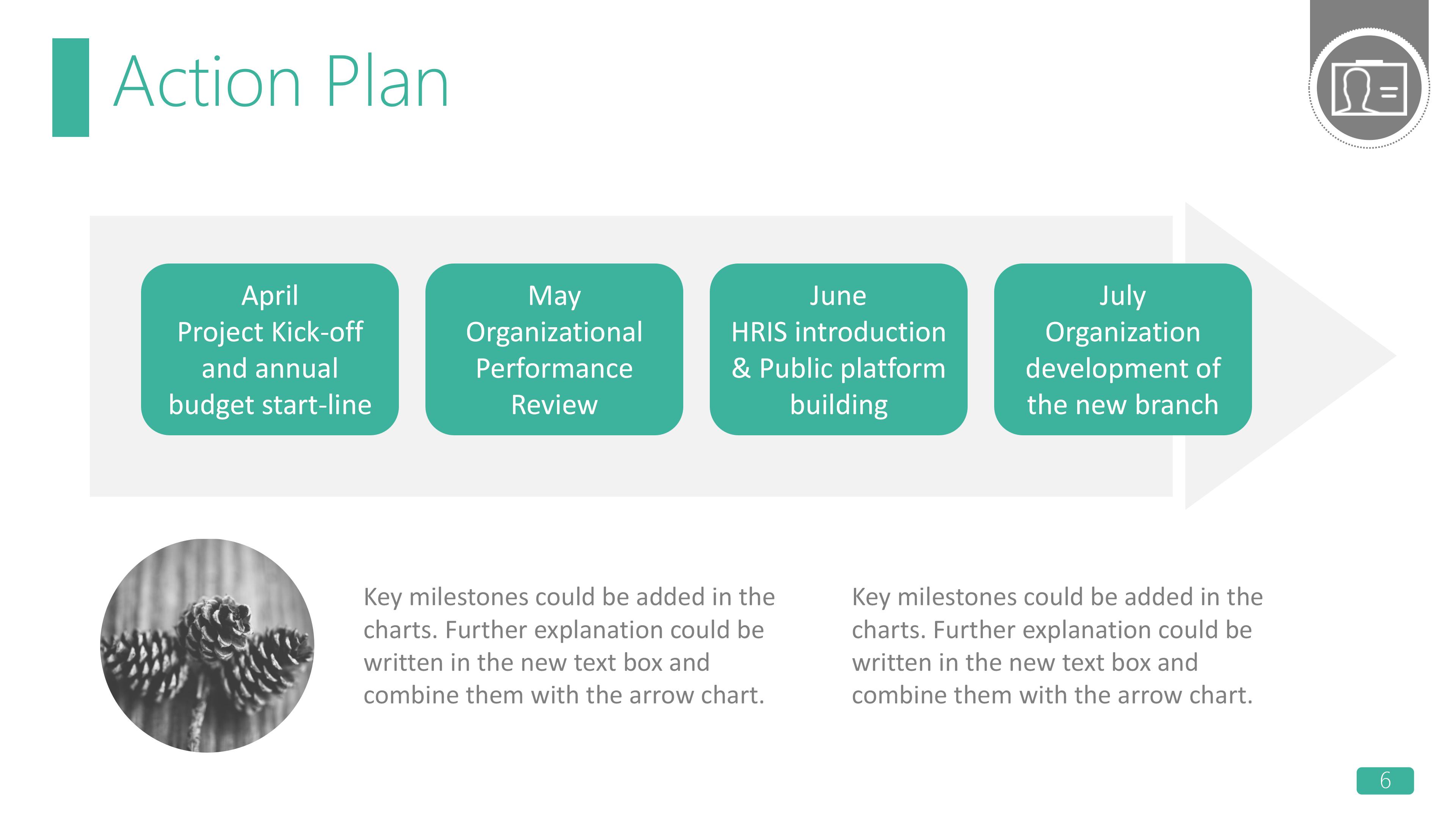 Action Plan

April
Project Kick-off and annual budget start-line

May
Organizational Performance Review

June
HRIS introduction & Public platform building

July
Organization development of the new branch

Key milestones could be added in the charts. Further explanation could be written in the new text box and combine them with the arrow chart.

Key milestones could be added in the charts. Further explanation could be written in the new text box and combine them with the arrow chart.

6